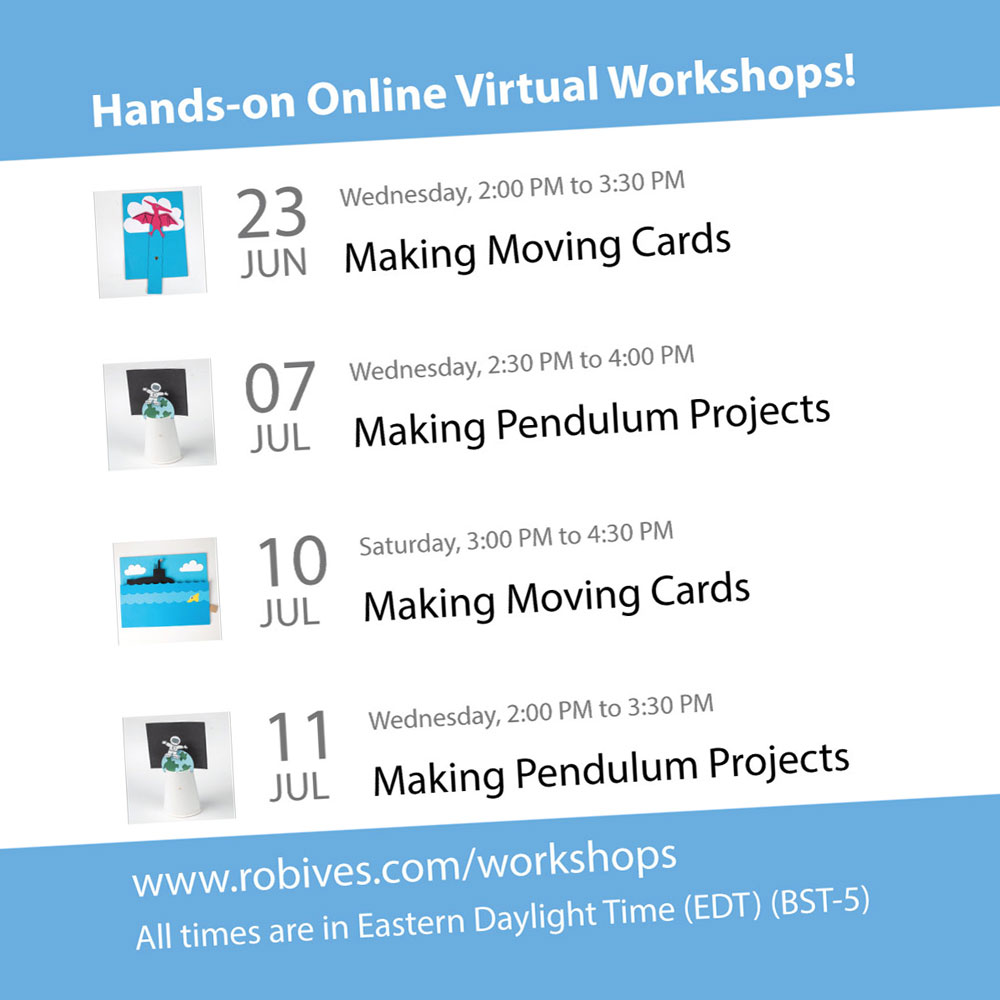 Hands-on Online Virtual Workshops!

23 JUN
Wednesday, 2:00 PM to 3:30 PM
Making Moving Cards

07 JUL
Wednesday, 2:30 PM to 4:00 PM
Making Pendulum Projects

10 JUL
Saturday, 3:00 PM to 4:30 PM
Making Moving Cards

11 JUL
Wednesday, 2:00 PM to 3:30 PM
Making Pendulum Projects

www.robives.com/workshops
All times are in Eastern Daylight Time (EDT) (BST-5)